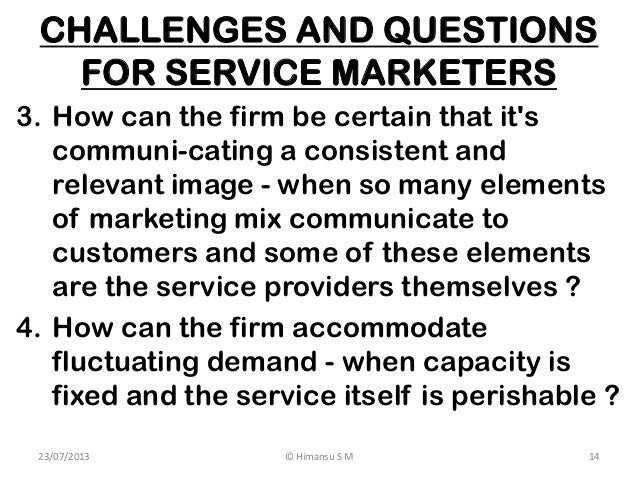 CHALLENGES AND QUESTIONS FOR SERVICE MARKETERS

3. How can the firm be certain that it's communi-cating a consistent and relevant image - when so many elements of marketing mix communicate to customers and some of these elements are the service providers themselves ?

4. How can the firm accommodate fluctuating demand - when capacity is fixed and the service itself is perishable ?

23/07/2013 © Himansu S M 14